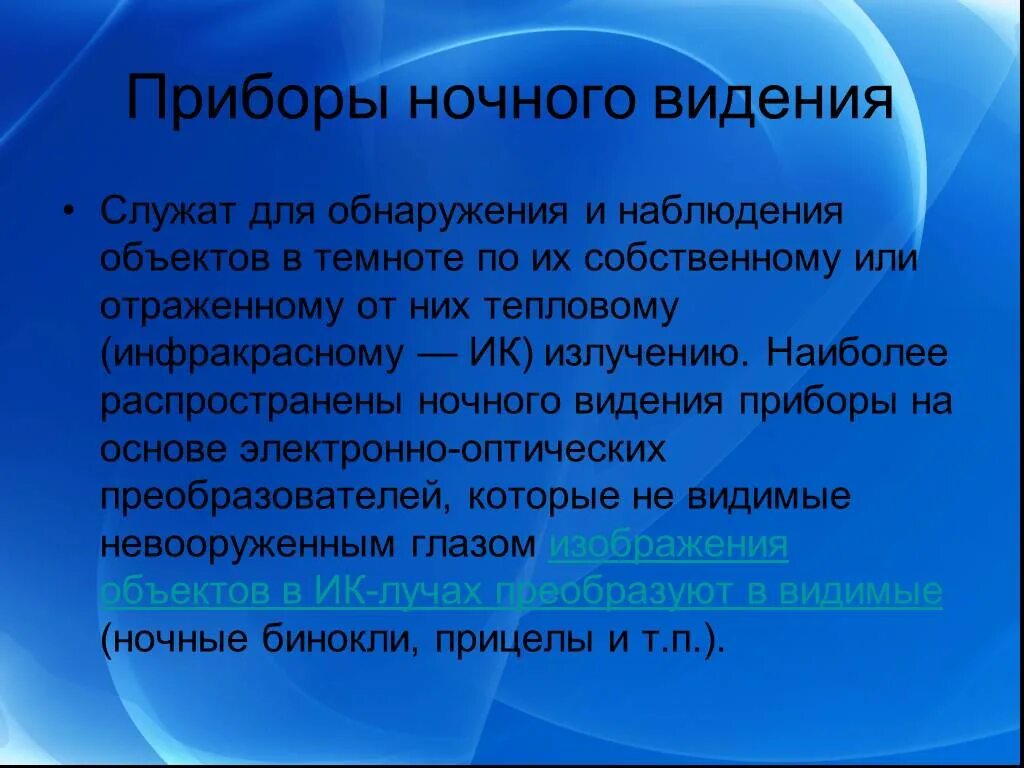 Приборы ночного видения

• Служат для обнаружения и наблюдения объектов в темноте по их собственному или отраженному от них тепловому (инфракрасному — ИК) излучению. Наиболее распространены ночного видения приборы на основе электронно-оптических преобразователей, которые не видимые невооруженным глазом изображения объектов в ИК-лучах преобразуют в видимые (ночные бинокли, прицелы и т.п.).